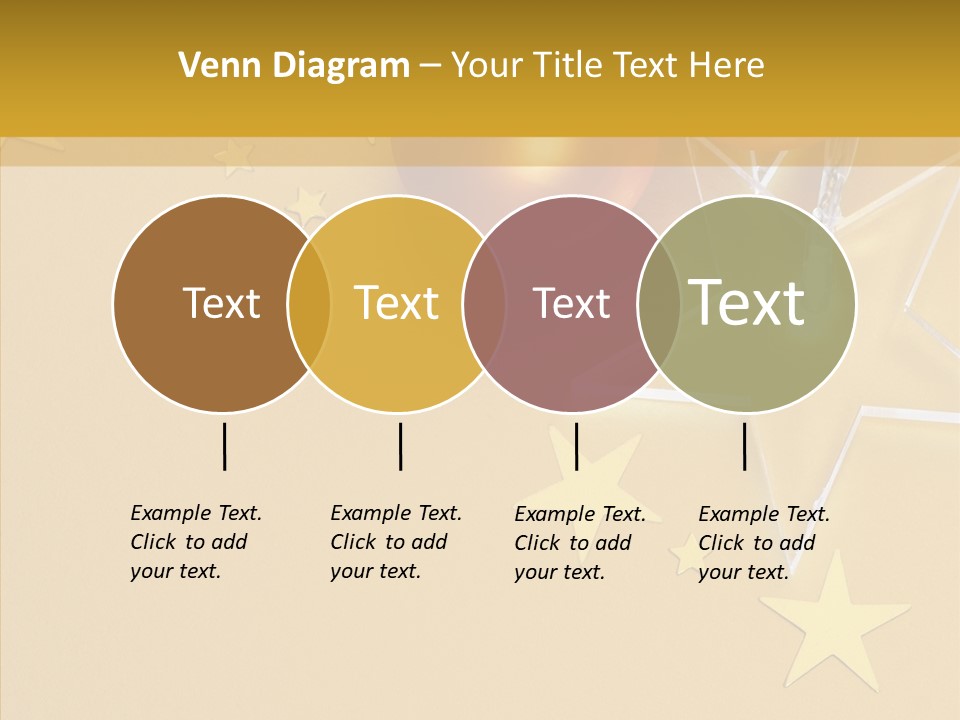 Venn Diagram – Your Title Text Here

Text

Text

Text

Text

Example Text. Click to add your text.

Example Text. Click to add your text.

Example Text. Click to add your text.

Example Text. Click to add your text.